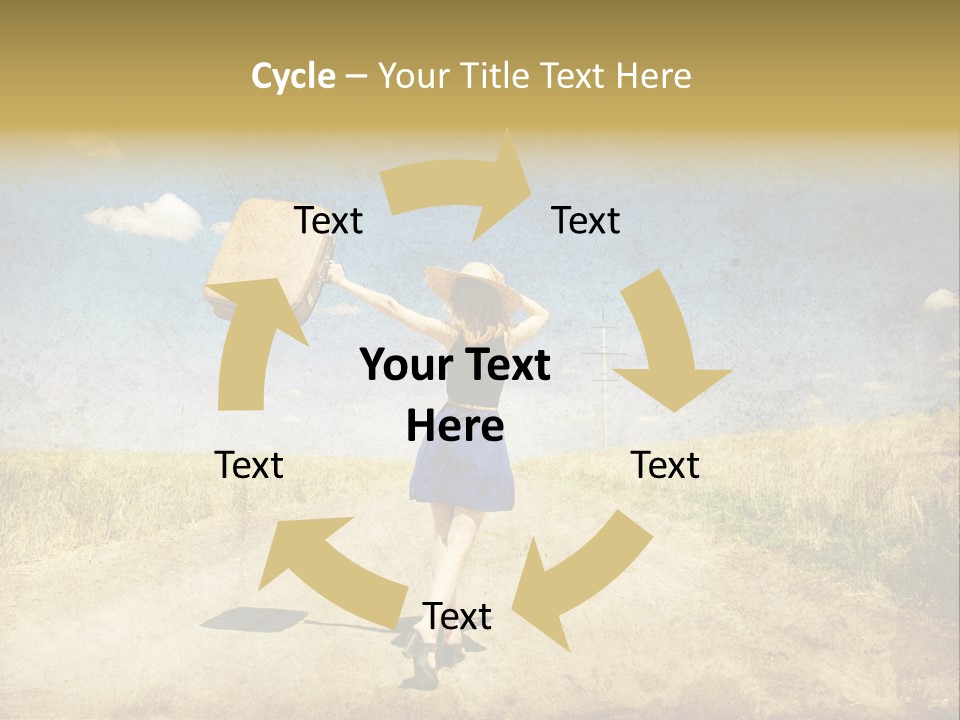 Cycle – Your Title Text Here

Text

Text

Your Text Here

Text

Text

Text